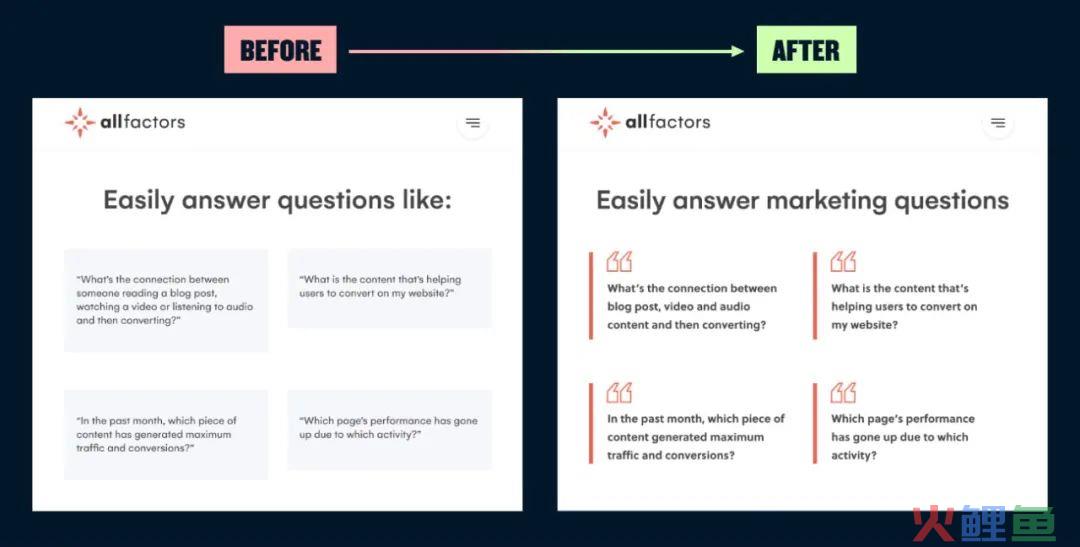 BEFORE

AFTER

allfactors

Easily answer questions like:

"What's the connection between someone reading a blog post, watching a video or listening to audio and then converting?"

"What is the content that's helping users to convert on my website?"

"In the past month, which piece of content has generated maximum traffic and conversions?"

"Which page's performance has gone up due to which activity?"

allfactors

Easily answer marketing questions

What's the connection between blog post, video and audio content and then converting?

What is the content that's helping users to convert on my website?

In the past month, which piece of content generated maximum traffic and conversions?

Which page's performance has gone up due to which activity?

火鲤鱼